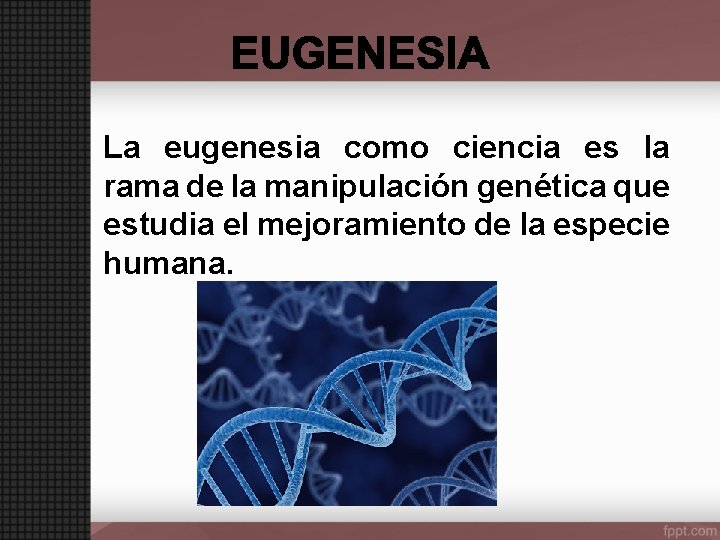 EUGENESIA

La eugenesia como ciencia es la rama de la manipulación genética que estudia el mejoramiento de la especie humana.

fppt.com